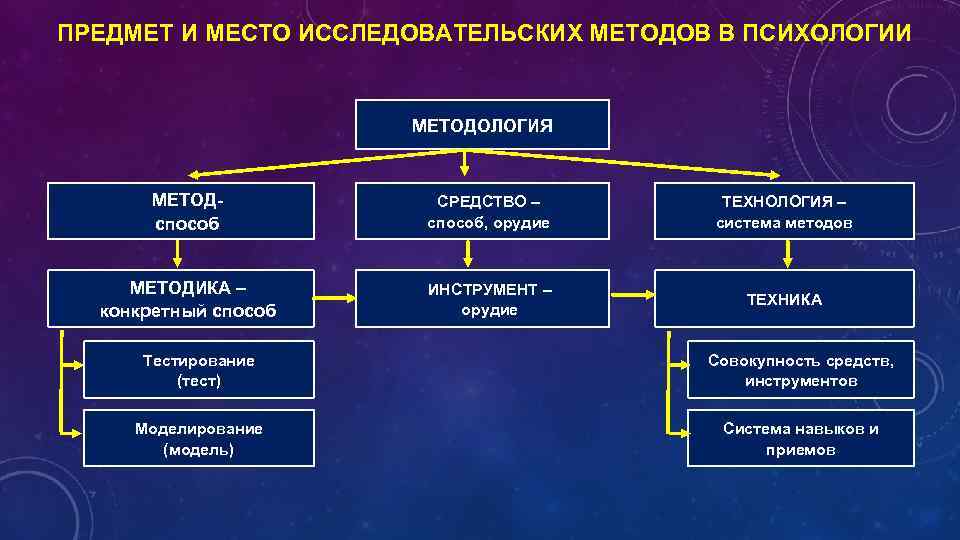 ПРЕДМЕТ И МЕСТО ИССЛЕДОВАТЕЛЬСКИХ МЕТОДОВ В ПСИХОЛОГИИ

МЕТОДОЛОГИЯ

МЕТОД- способ

СРЕДСТВО – способ, орудие

ТЕХНОЛОГИЯ – система методов

МЕТОДИКА – конкретный способ

ИНСТРУМЕНТ – орудие

ТЕХНИКА

Тестирование (тест)

Моделирование (модель)

Совокупность средств, инструментов

Система навыков и приемов